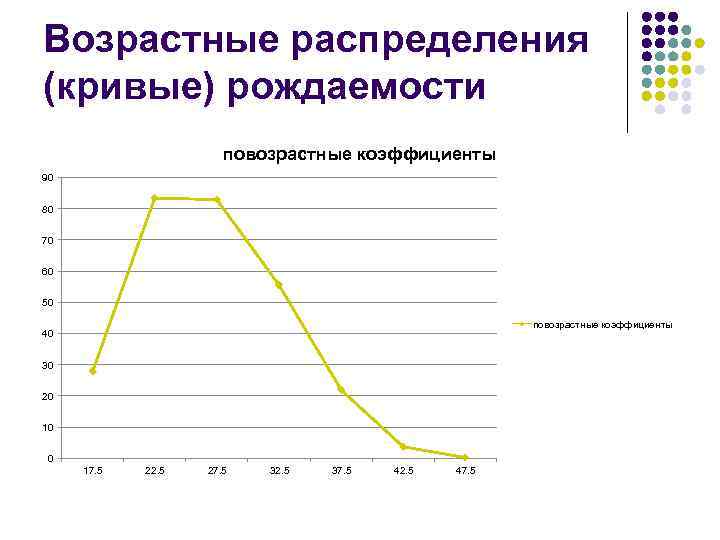 Возрастные распределения (кривые) рождаемости

повозрастные коэффициенты

90
80
70
60
50
40
30
20
10
0

17.5 22.5 27.5 32.5 37.5 42.5 47.5

повозрастные коэффициенты